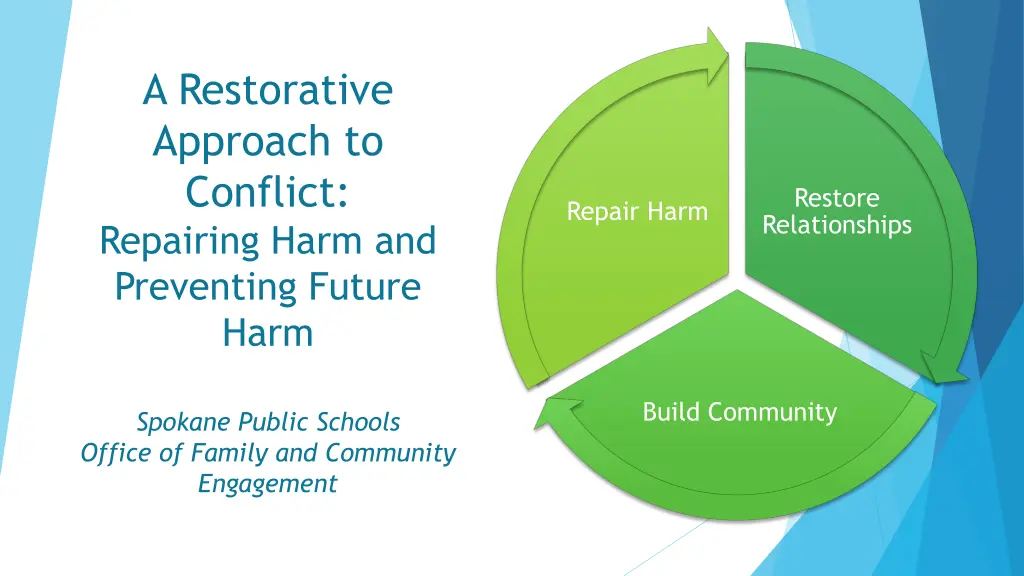 A Restorative Approach to Conflict:
Repairing Harm and Preventing Future Harm

Spokane Public Schools
Office of Family and Community Engagement

Repair Harm

Restore Relationships

Build Community